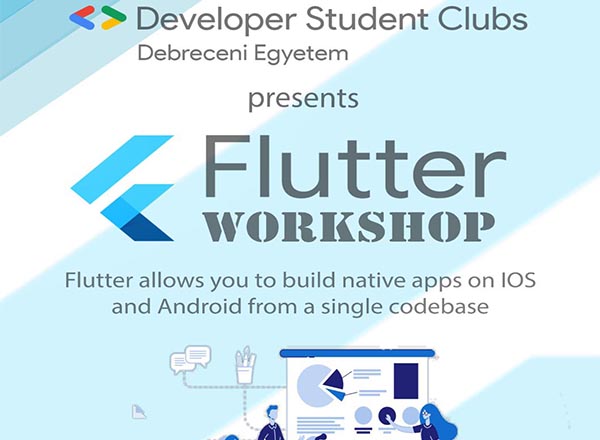 Developer Student Clubs
Debreceni Egyetem

presents

Flutter
WORKSHOP

Flutter allows you to build native apps on IOS and Android from a single codebase